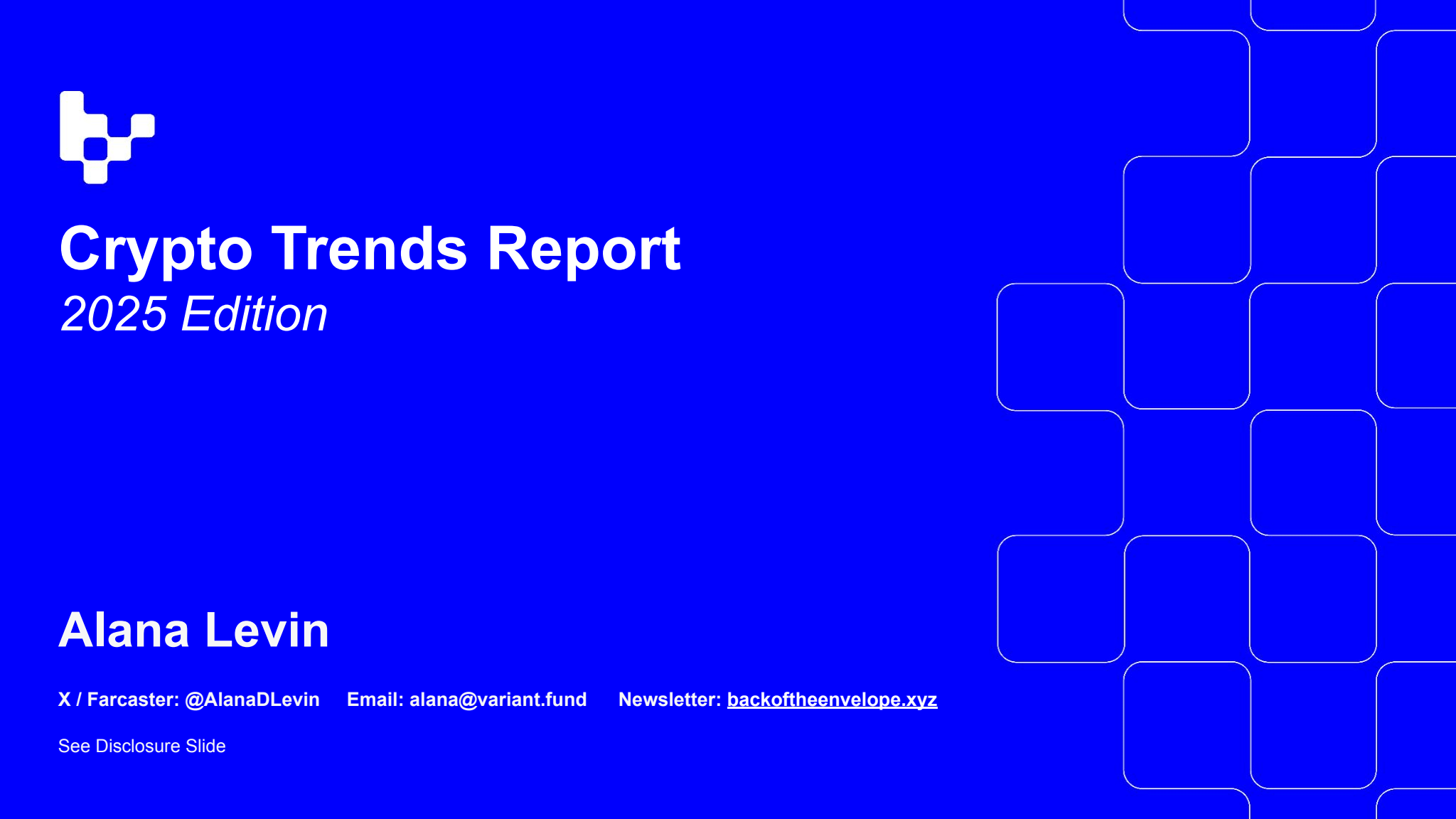 Crypto Trends Report
2025 Edition

Alana Levin

X / Farcaster: @AlanaDLevin Email: alana@variant.fund Newsletter: backoftheenvelope.xyz

See Disclosure Slide